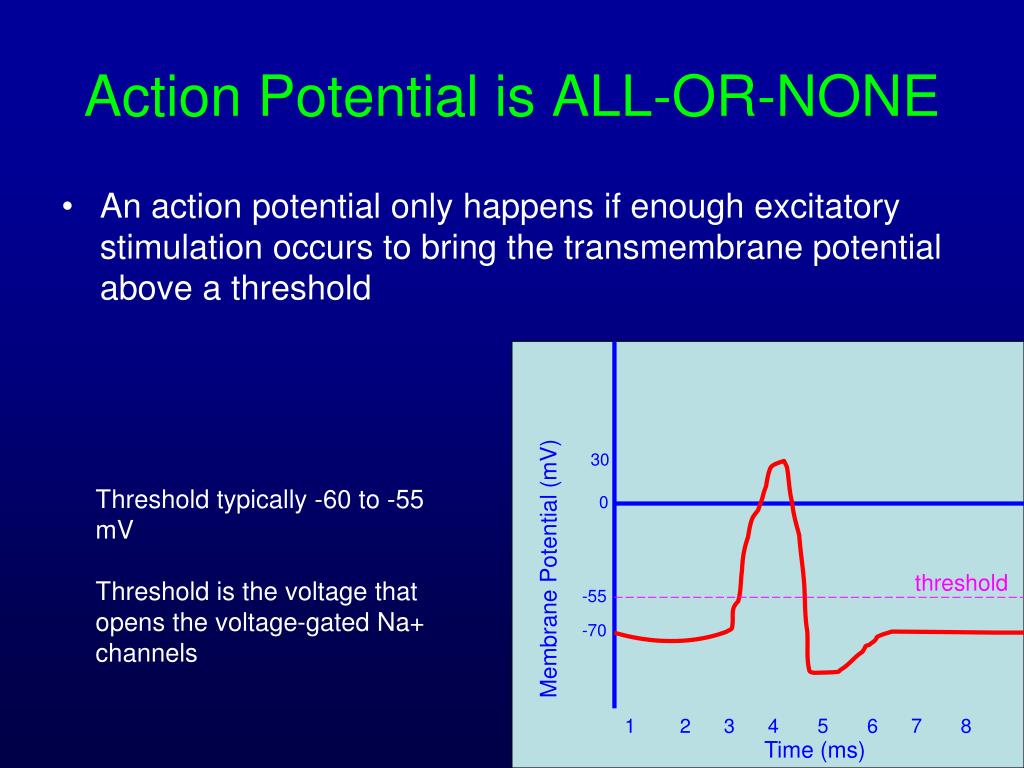 Action Potential is ALL-OR-NONE

• An action potential only happens if enough excitatory stimulation occurs to bring the transmembrane potential above a threshold

Threshold typically -60 to -55 mV

Threshold is the voltage that opens the voltage-gated Na+ channels

Membrane Potential (mV)

30

0

-55

-70

threshold

1 2 3 4 5 6 7 8

Time (ms)